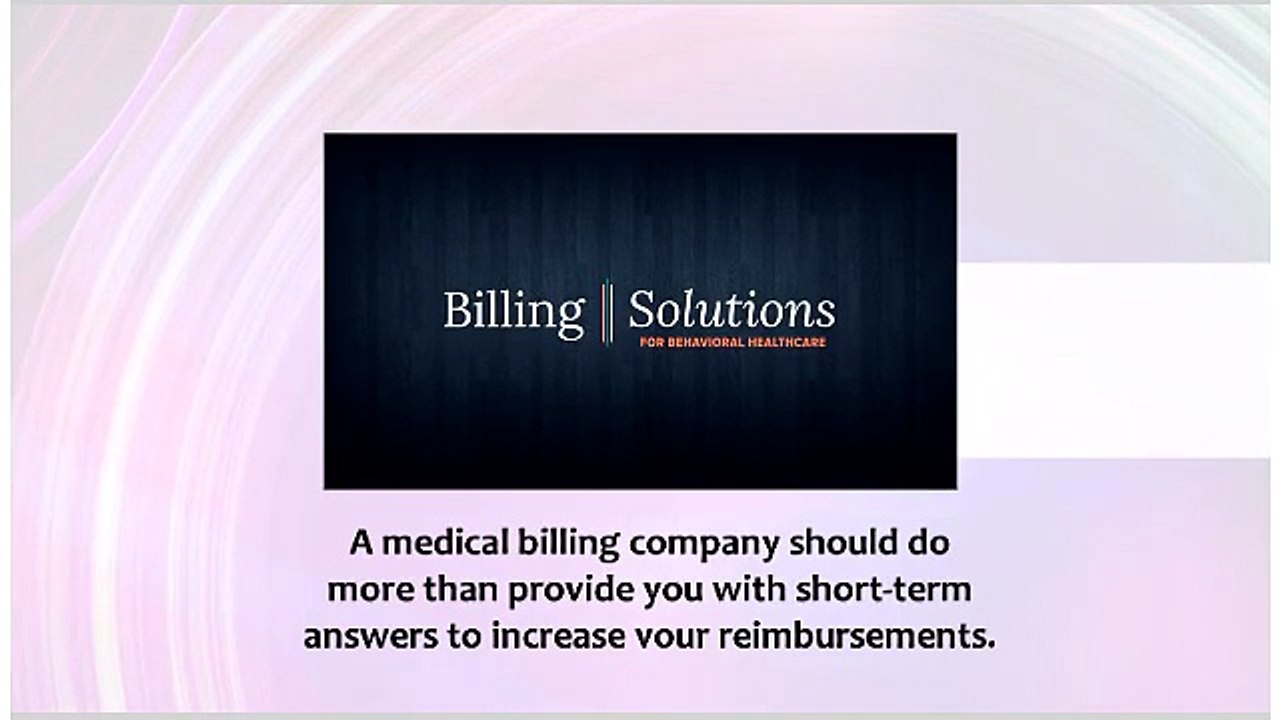 Billing Solutions
FOR BEHAVIORAL HEALTHCARE

A medical billing company should do more than provide you with short-term answers to increase your reimbursements.